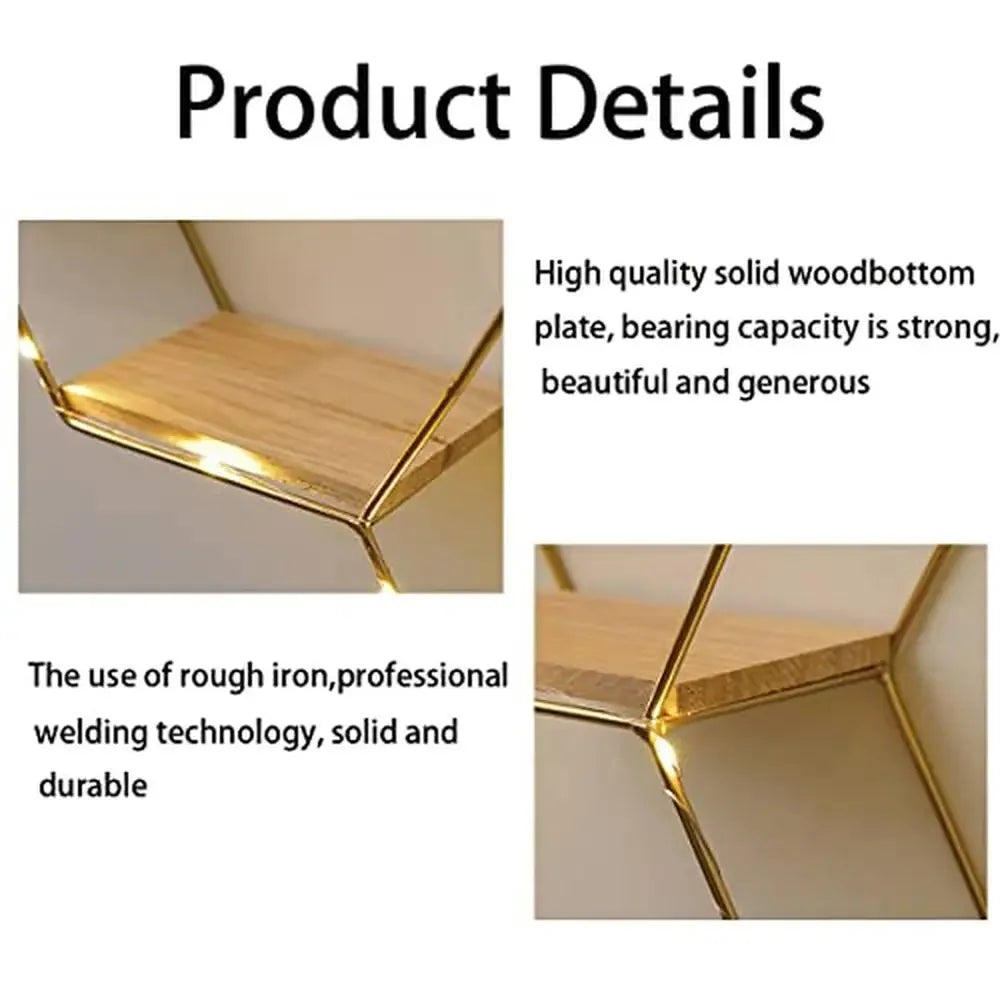 Product Details

High quality solid woodbottom plate, bearing capacity is strong, beautiful and generous

The use of rough iron,professional welding technology, solid and durable